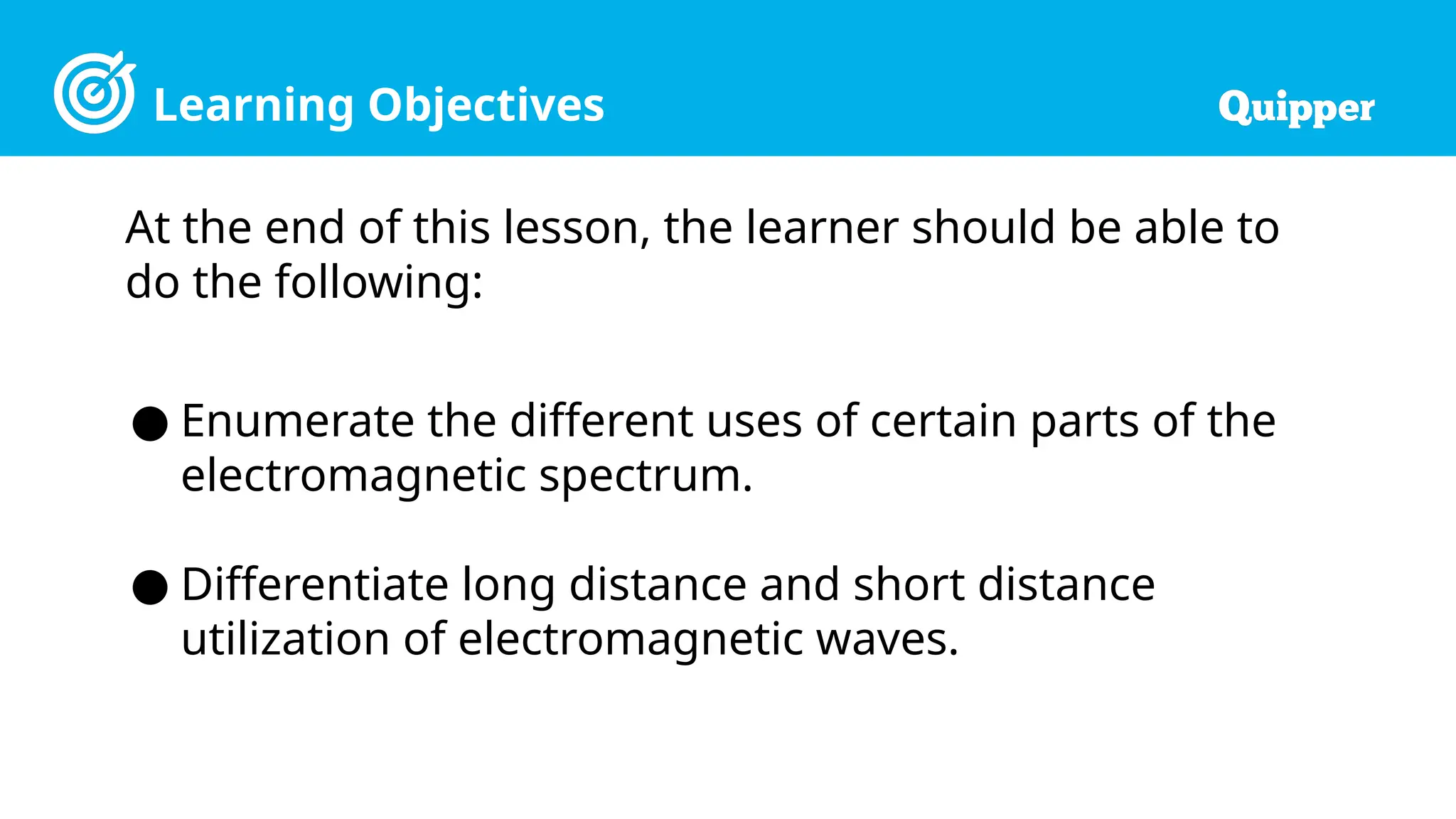 Learning Objectives

Quipper

At the end of this lesson, the learner should be able to do the following:

● Enumerate the different uses of certain parts of the electromagnetic spectrum.

● Differentiate long distance and short distance utilization of electromagnetic waves.